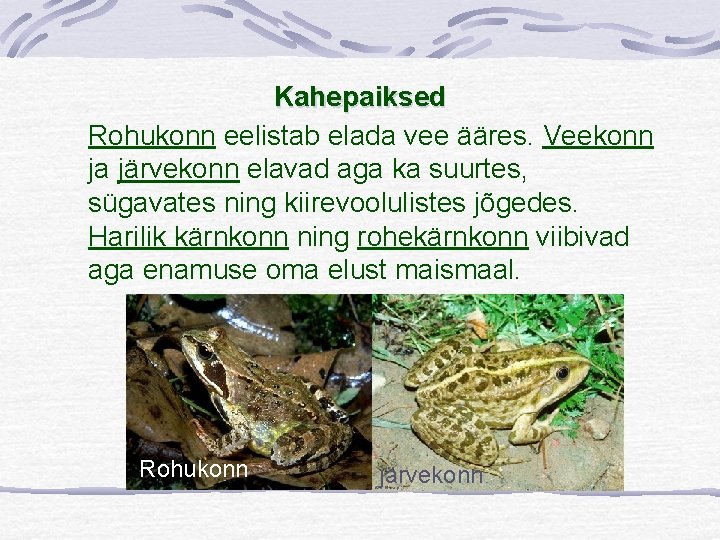 Kahepaiksed

Rohukonn eelistab elada vee ääres. Veekonn ja järvekonn elavad aga ka suurtes, sügavates ning kiirevoolulistes jõgedes. Harilik kärnkonn ning rohekärnkonn viibivad aga enamuse oma elust maismaal.

Rohukonn

järvekonn